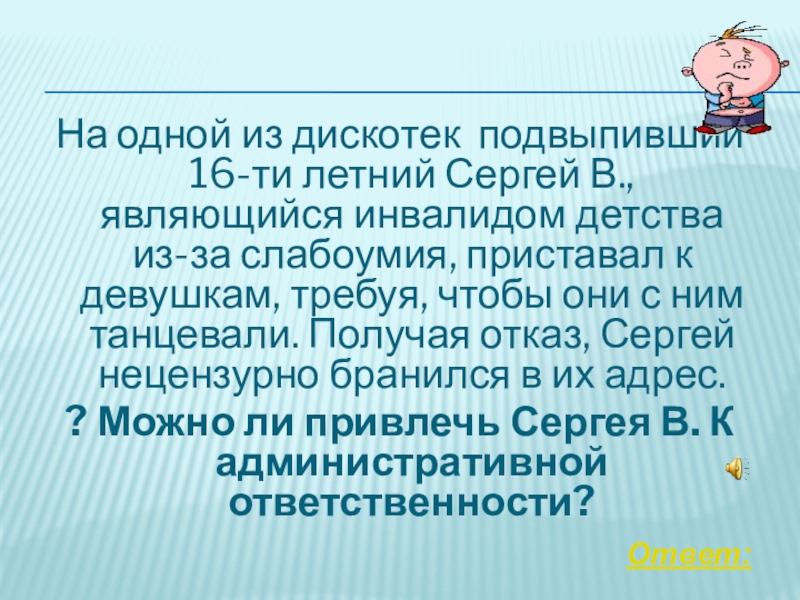 На одной из дискотек подвыпивший 16-ти летний Сергей В., являющийся инвалидом детства из-за слабоумия, приставал к девушкам, требуя, чтобы они с ним танцевали. Получая отказ, Сергей нецензурно бранился в их адрес.

? Можно ли привлечь Сергея В. К административной ответственности?

Ответ: